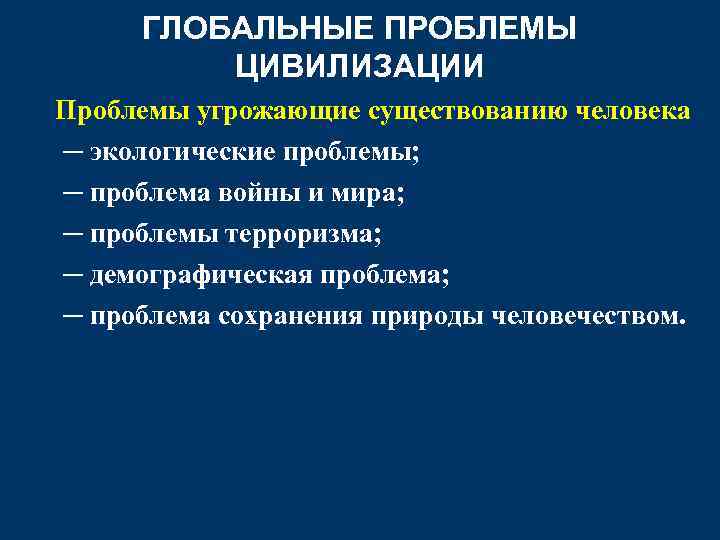 ГЛОБАЛЬНЫЕ ПРОБЛЕМЫ ЦИВИЛИЗАЦИИ

Проблемы угрожающие существованию человека

─ экологические проблемы;
─ проблема войны и мира;
─ проблемы терроризма;
─ демографическая проблема;
─ проблема сохранения природы человечеством.